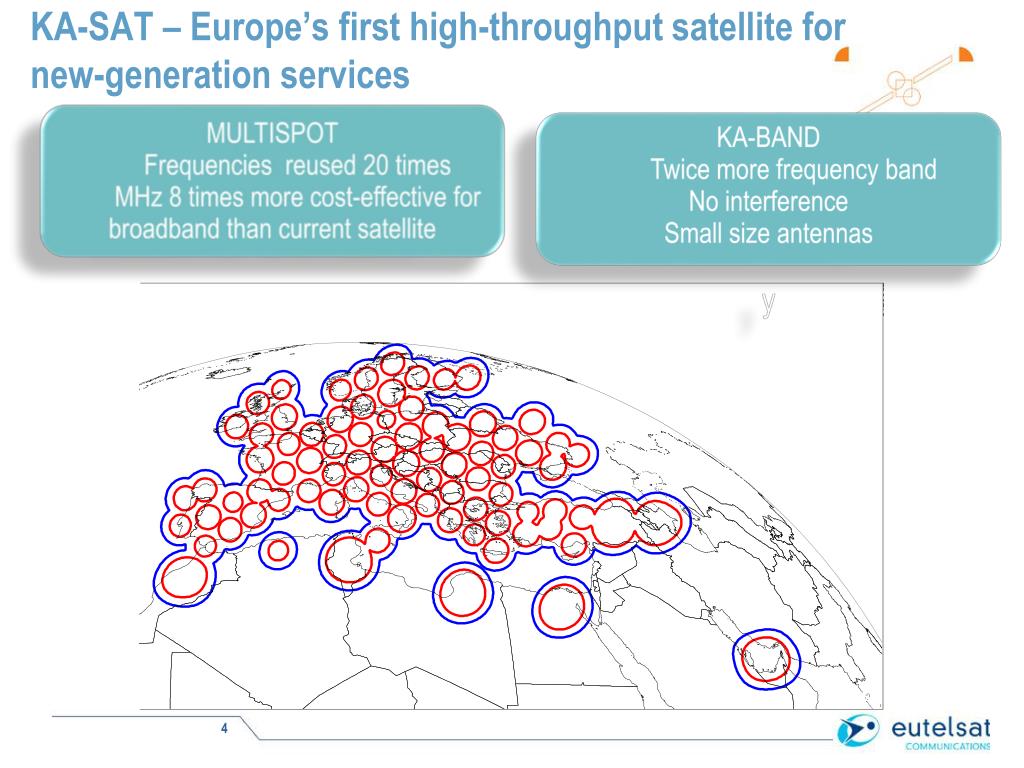 KA-SAT – Europe's first high-throughput satellite for new-generation services

MULTISPOT
Frequencies reused 20 times
MHz 8 times more cost-effective for broadband than current satellite

KA-BAND
Twice more frequency band
No interference
Small size antennas

y

4

eutelsat
COMMUNICATIONS